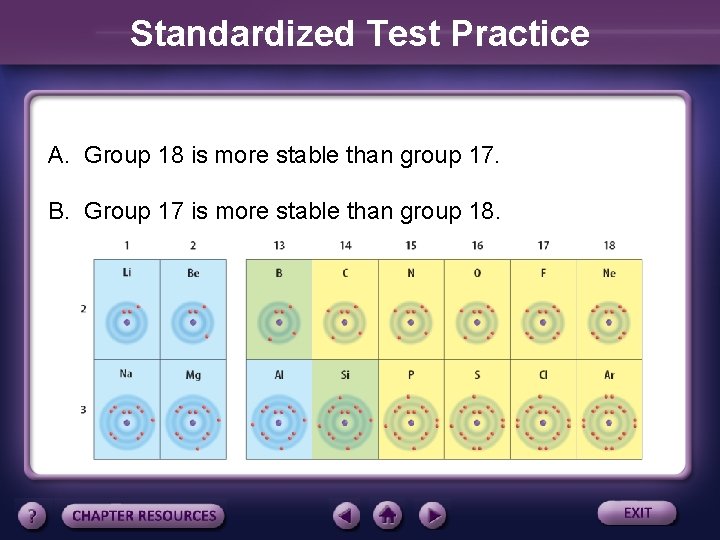 Standardized Test Practice

A. Group 18 is more stable than group 17.

B. Group 17 is more stable than group 18.

| | 1 | 2 | 13 | 14 | 15 | 16 | 17 | 18 |
|---|---|---|---|---|---|---|---|---|
| 2 | Li | Be | B | C | N | O | F | Ne |
| 3 | Na | Mg | Al | Si | P | S | Cl | Ar |

?
CHAPTER RESOURCES
EXIT